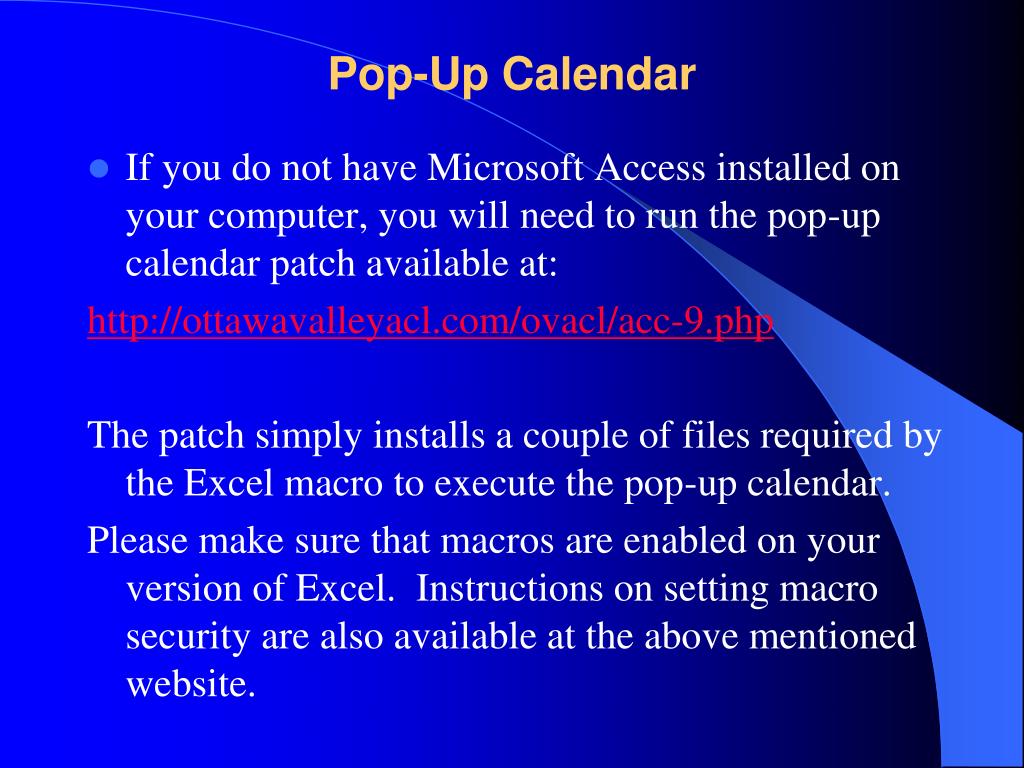 Pop-Up Calendar

If you do not have Microsoft Access installed on your computer, you will need to run the pop-up calendar patch available at:

http://ottawavalleyacl.com/ovacl/acc-9.php

The patch simply installs a couple of files required by the Excel macro to execute the pop-up calendar.

Please make sure that macros are enabled on your version of Excel.  Instructions on setting macro security are also available at the above mentioned website.